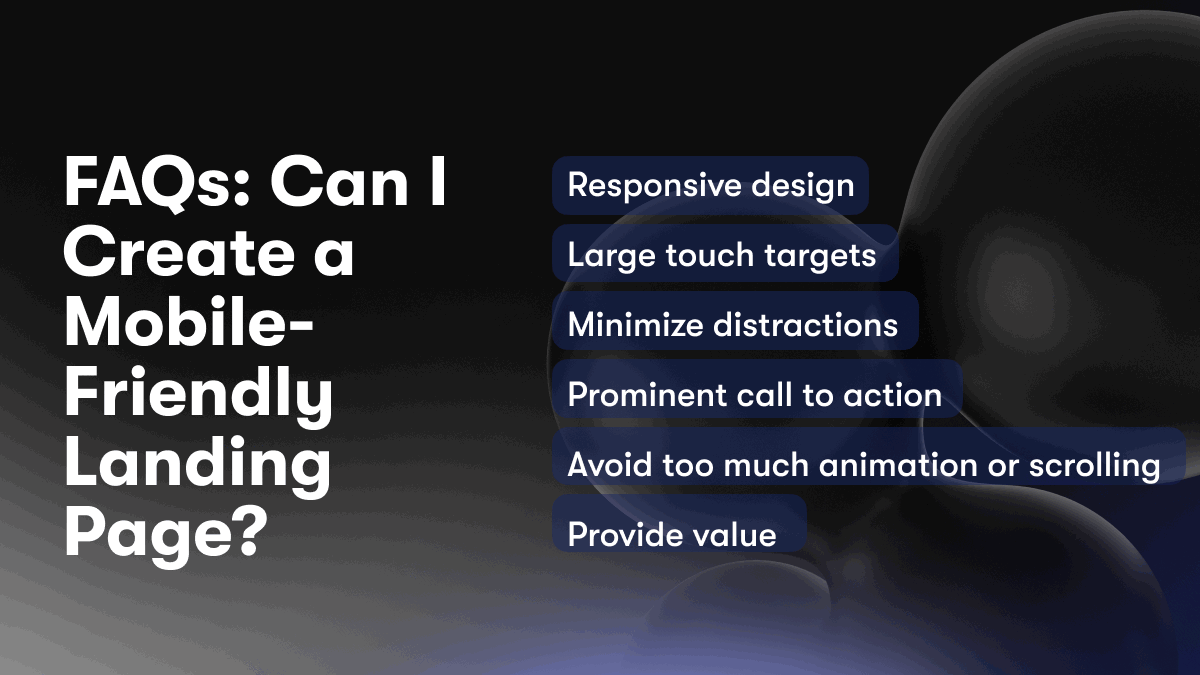 FAQs: Can I Create a Mobile-Friendly Landing Page?

Responsive design

Large touch targets

Minimize distractions

Prominent call to action

Avoid too much animation or scrolling

Provide value